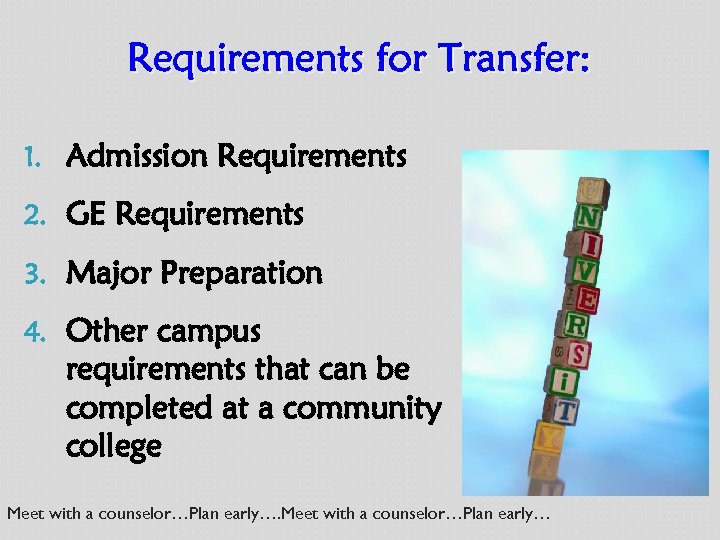 Requirements for Transfer:

1. Admission Requirements
2. GE Requirements
3. Major Preparation
4. Other campus requirements that can be completed at a community college

U
N
I
V
E
R
S
i
T
Y

Meet with a counselor…Plan early….Meet with a counselor…Plan early…